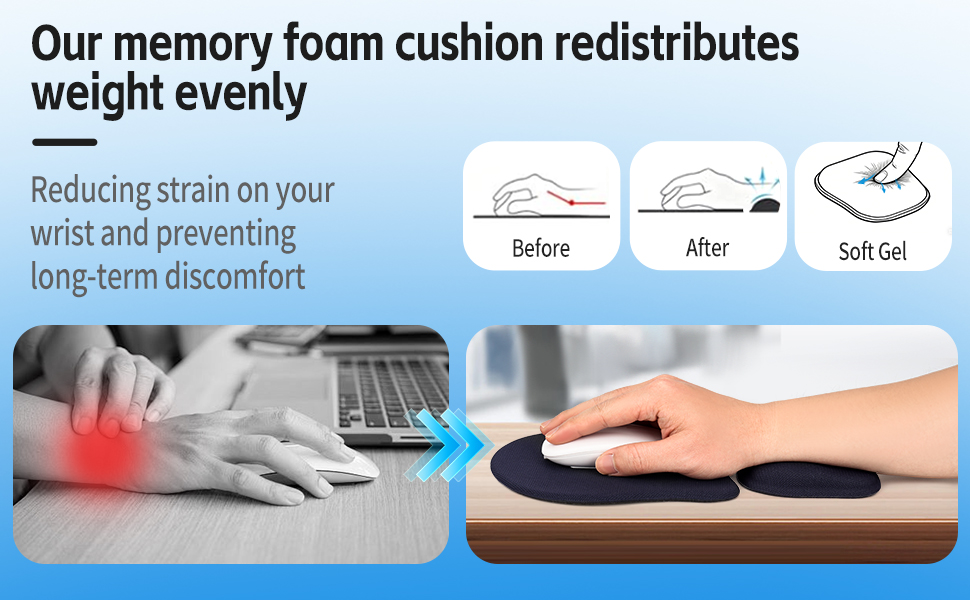 Our memory foam cushion redistributes weight evenly

Reducing strain on your wrist and preventing long-term discomfort

Before

After

Soft Gel